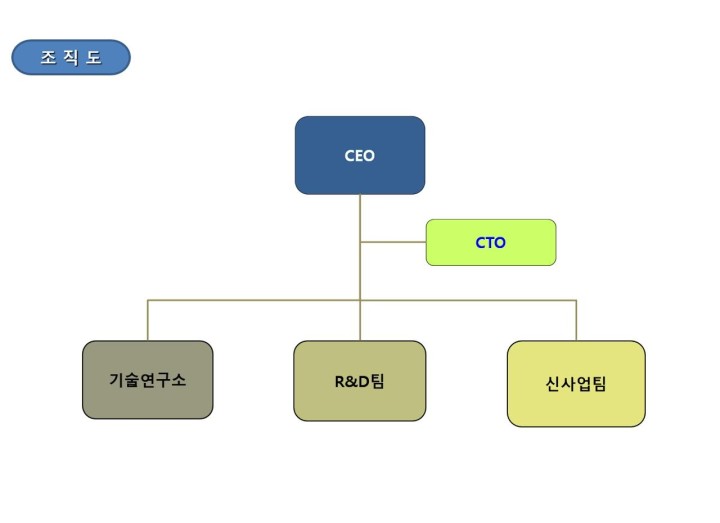 조 직 도

CEO

CTO

기술연구소

R&D팀

신사업팀